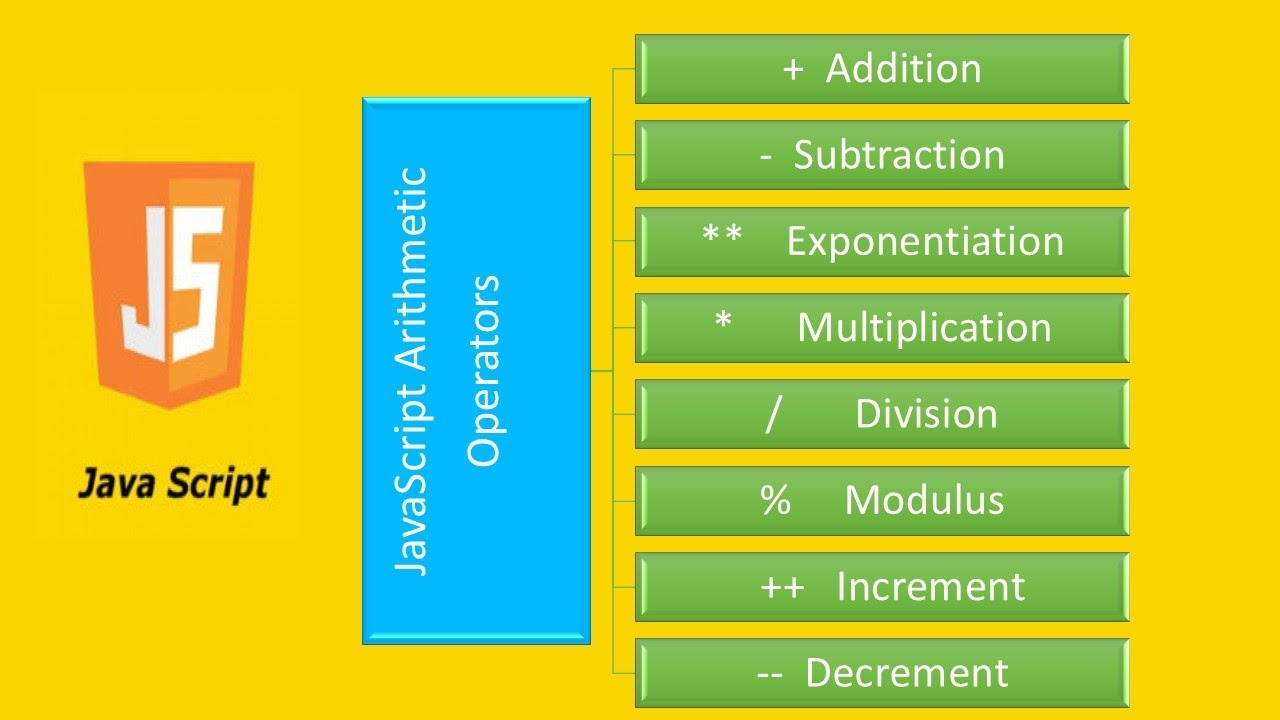 JS

Java Script

JavaScript Arithmetic Operators

+ Addition

- Subtraction

** Exponentiation

* Multiplication

/ Division

% Modulus

++ Increment

-- Decrement